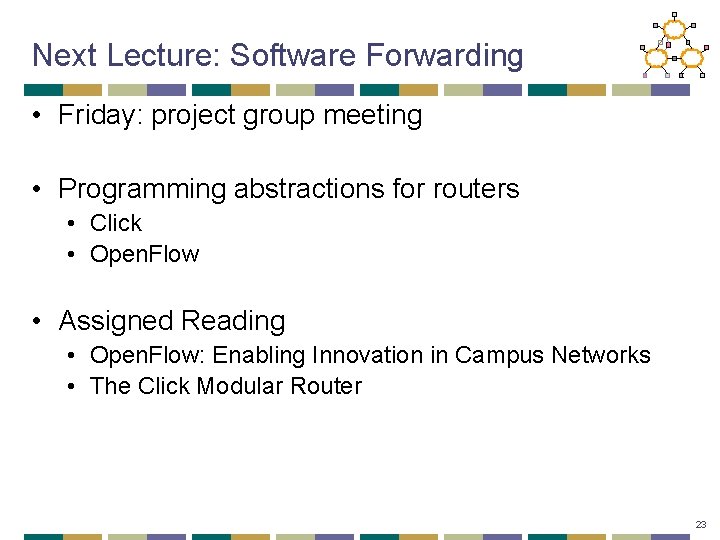 Next Lecture: Software Forwarding

• Friday: project group meeting

• Programming abstractions for routers
  • Click
  • OpenFlow

• Assigned Reading
  • OpenFlow: Enabling Innovation in Campus Networks
  • The Click Modular Router

23